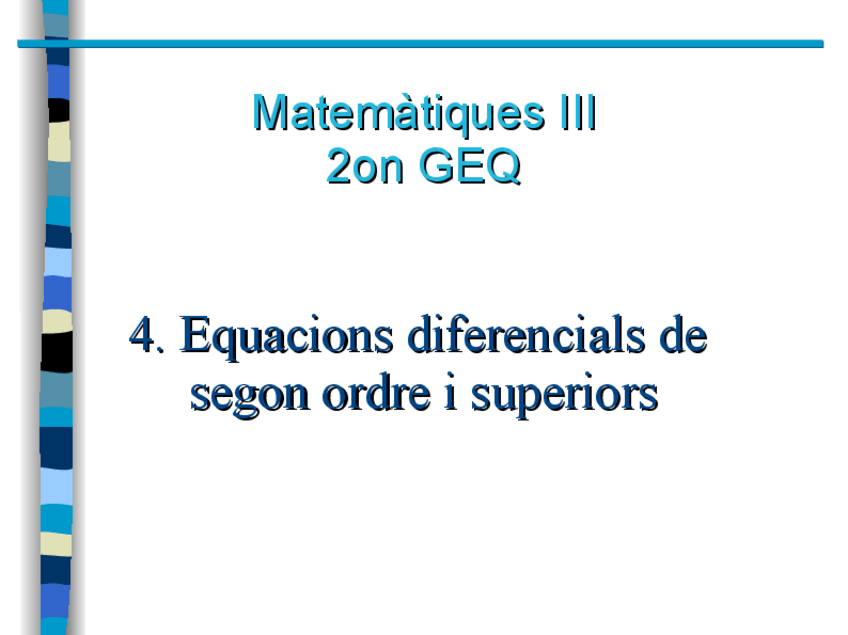 Matemàtiques III
2on GEQ

4. Equacions diferencials de segon ordre i superiors